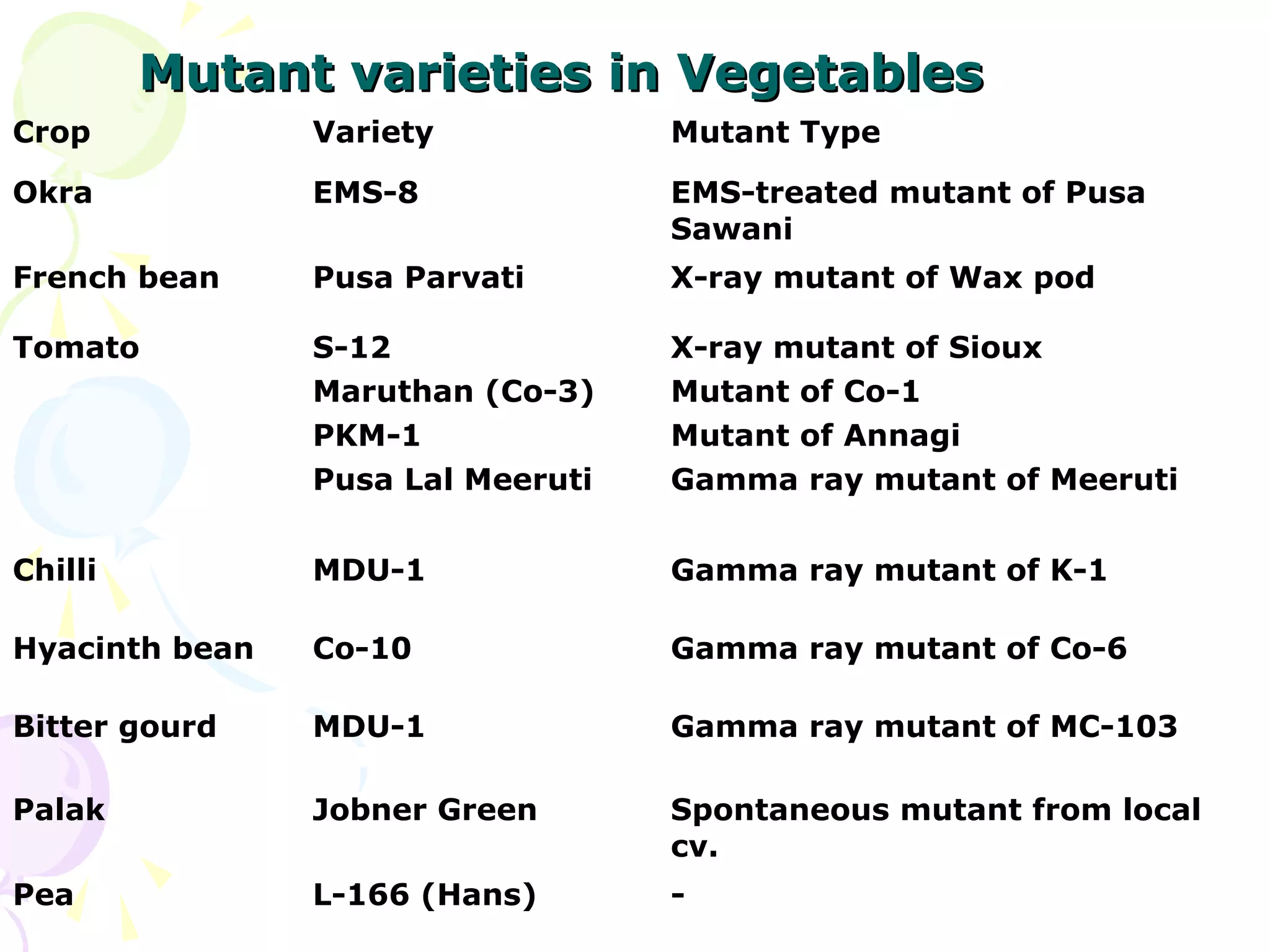 Mutant varieties in Vegetables

| Crop | Variety | Mutant Type |
|---|---|---|
| Okra | EMS-8 | EMS-treated mutant of Pusa Sawani |
| French bean | Pusa Parvati | X-ray mutant of Wax pod |
| Tomato | S-12 | X-ray mutant of Sioux |
| | Maruthan (Co-3) | Mutant of Co-1 |
| | PKM-1 | Mutant of Annagi |
| | Pusa Lal Meeruti | Gamma ray mutant of Meeruti |
| Chilli | MDU-1 | Gamma ray mutant of K-1 |
| Hyacinth bean | Co-10 | Gamma ray mutant of Co-6 |
| Bitter gourd | MDU-1 | Gamma ray mutant of MC-103 |
| Palak | Jobner Green | Spontaneous mutant from local cv. |
| Pea | L-166 (Hans) | - |